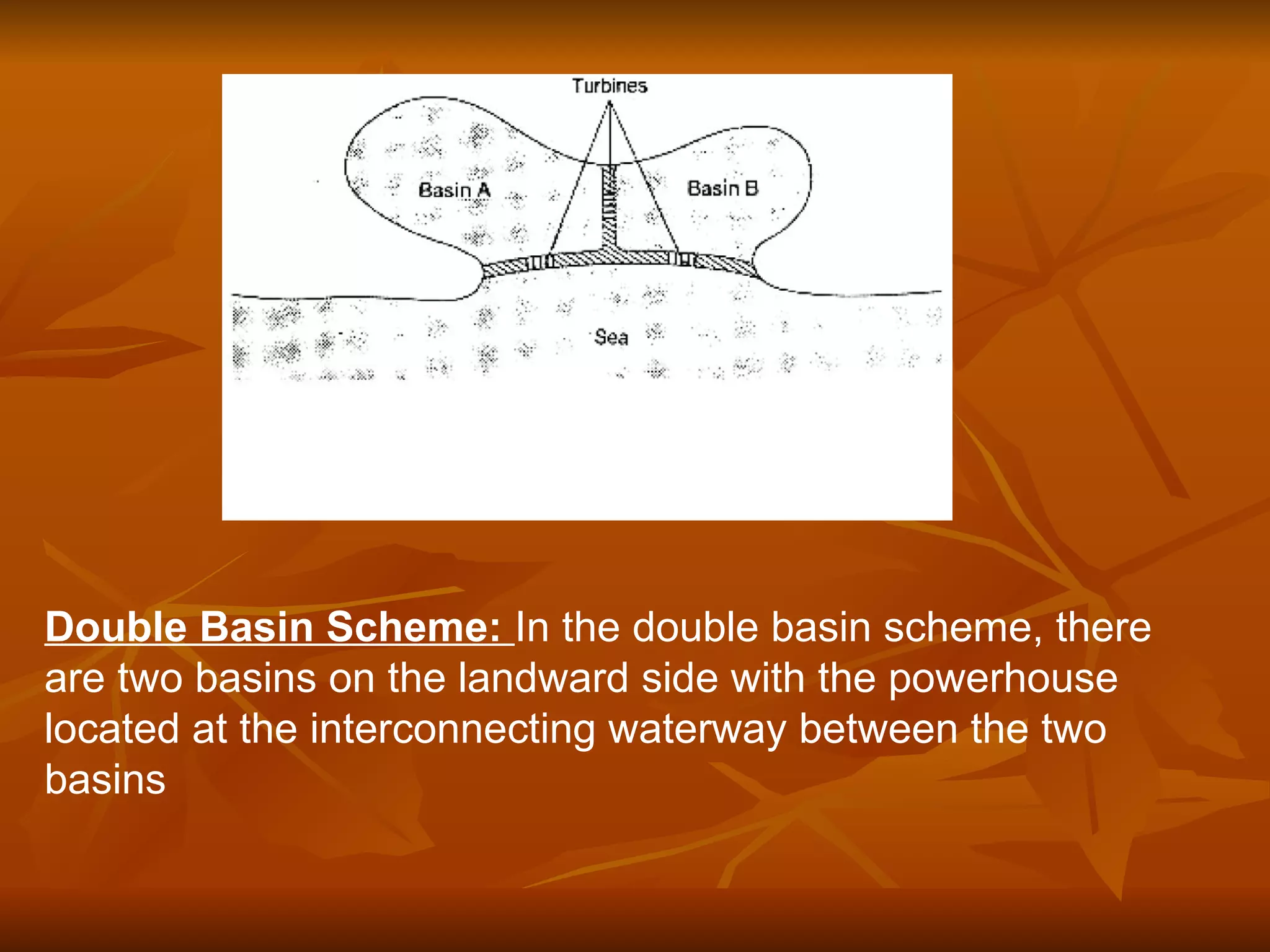 Turbines

Basin A

Basin B

Sea

Double Basin Scheme: In the double basin scheme, there are two basins on the landward side with the powerhouse located at the interconnecting waterway between the two basins